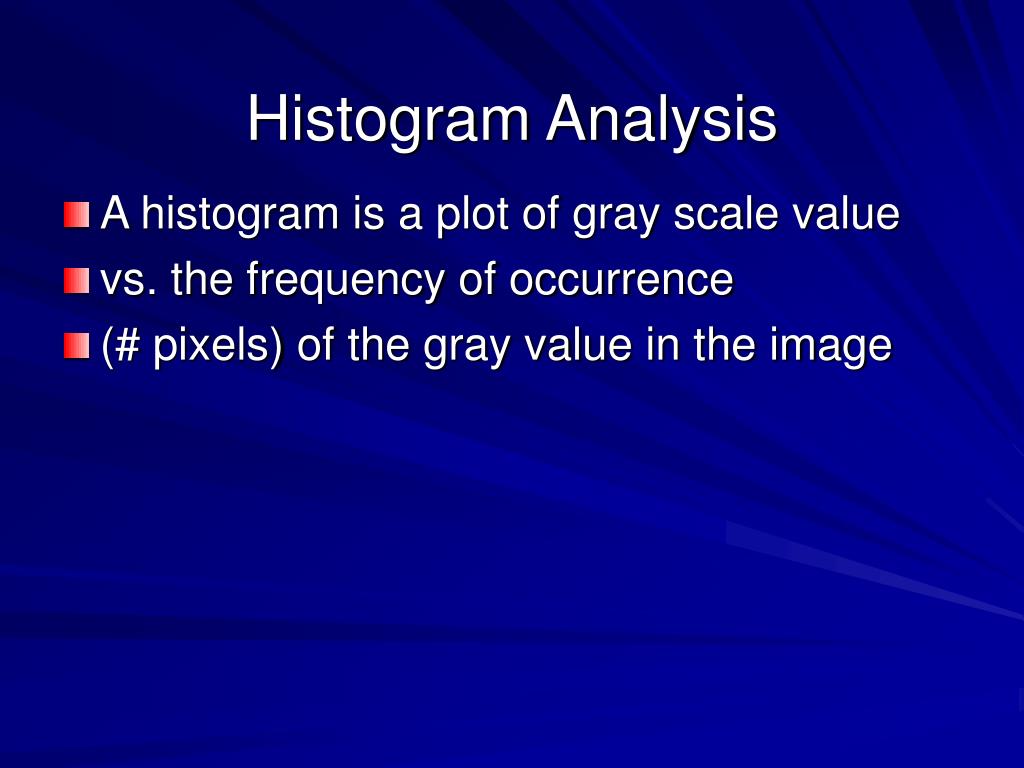 Histogram Analysis

A histogram is a plot of gray scale value

vs. the frequency of occurrence

(# pixels) of the gray value in the image